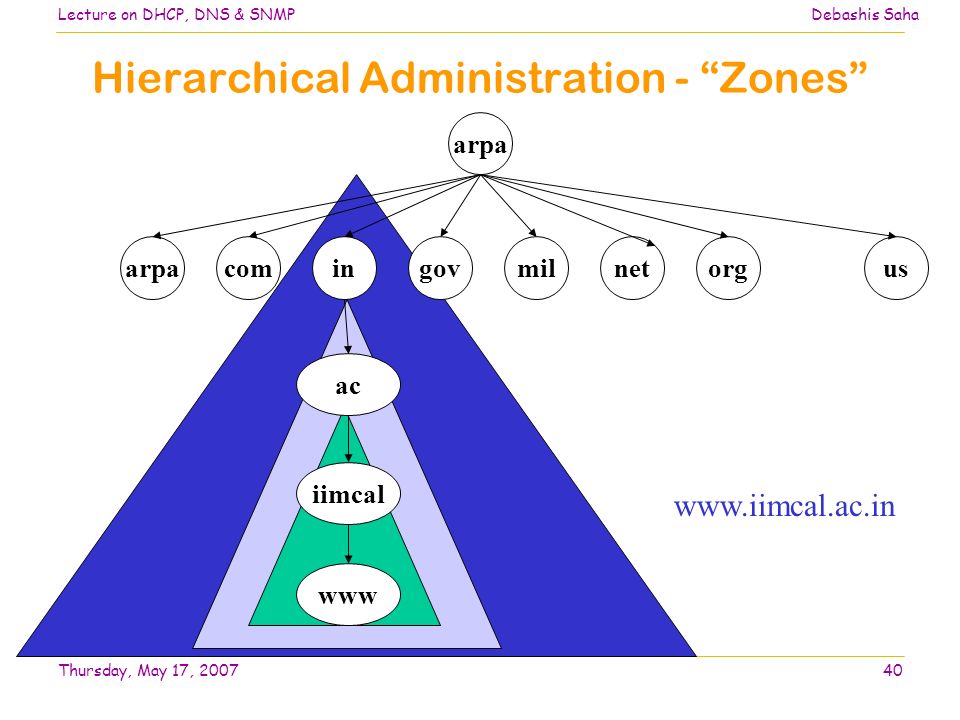 Lecture on DHCP, DNS & SNMP

Debashis Saha

Hierarchical Administration - “Zones”

arpa

arpa

com

in

gov

mil

net

org

us

ac

iimcal

www

www.iimcal.ac.in

Thursday, May 17, 2007

40